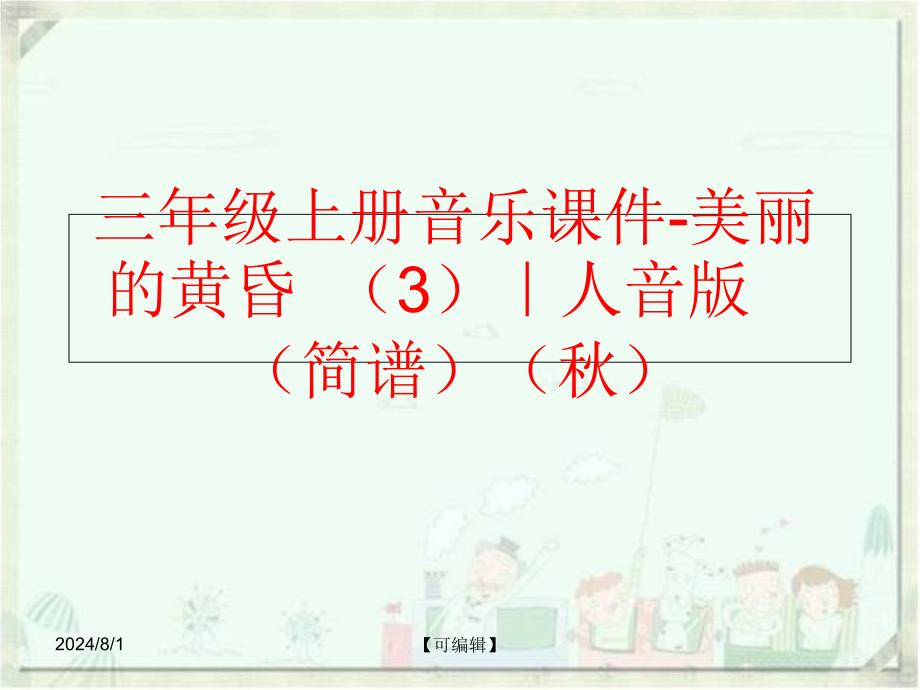 三年级上册音乐课件-美丽的黄昏 （3）｜人音版（简谱）（秋）

2024/8/1

【可编辑】